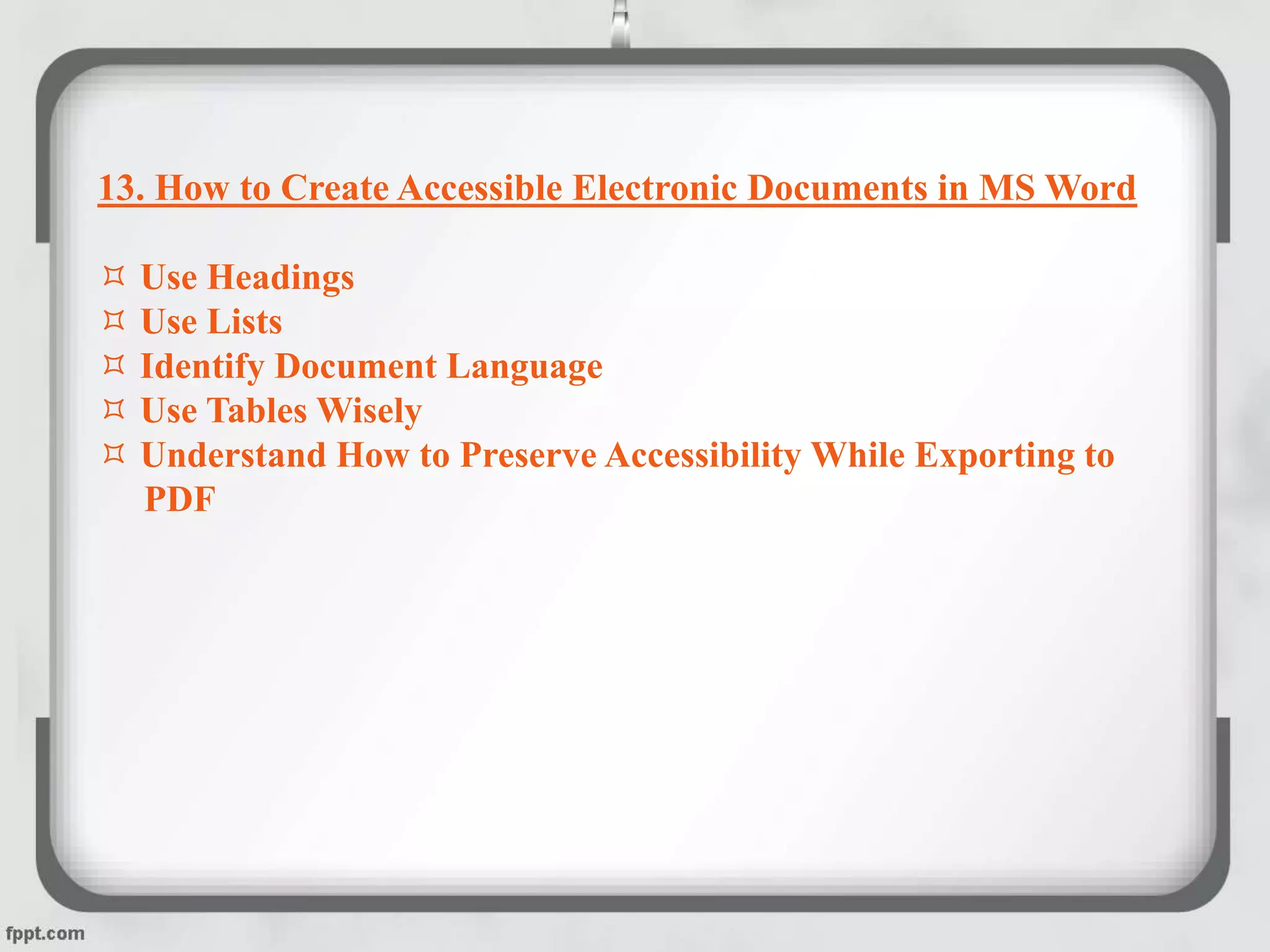 13. How to Create Accessible Electronic Documents in MS Word

¤ Use Headings
¤ Use Lists
¤ Identify Document Language
¤ Use Tables Wisely
¤ Understand How to Preserve Accessibility While Exporting to PDF

fppt.com